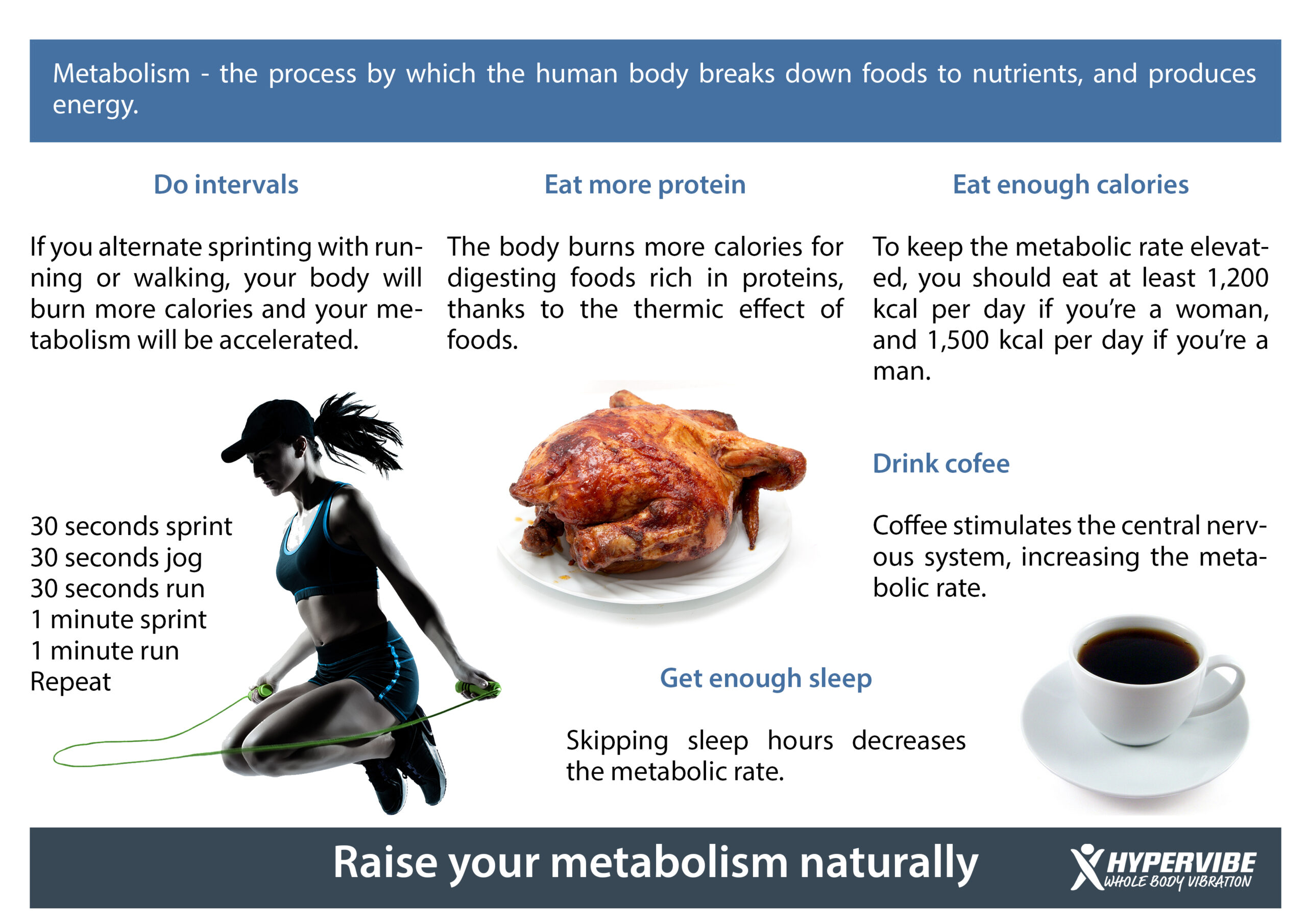 Metabolism - the process by which the human body breaks down foods to nutrients, and produces energy.

Do intervals

If you alternate sprinting with running or walking, your body will burn more calories and your metabolism will be accelerated.

30 seconds sprint
30 seconds jog
30 seconds run
1 minute sprint
1 minute run
Repeat

Eat more protein

The body burns more calories for digesting foods rich in proteins, thanks to the thermic effect of foods.

Get enough sleep

Skipping sleep hours decreases the metabolic rate.

Eat enough calories

To keep the metabolic rate elevated, you should eat at least 1,200 kcal per day if you're a woman, and 1,500 kcal per day if you're a man.

Drink cofee

Coffee stimulates the central nervous system, increasing the metabolic rate.

Raise your metabolism naturally

HYPERVIBE
WHOLE BODY VIBRATION